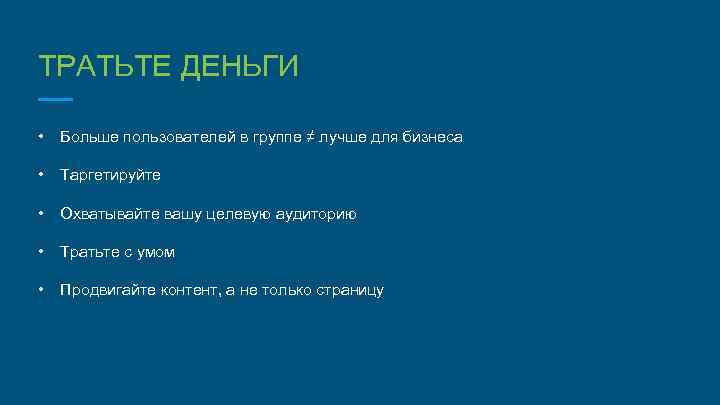 ТРАТЬТЕ ДЕНЬГИ

• Больше пользователей в группе ≠ лучше для бизнеса

• Таргетируйте

• Охватывайте вашу целевую аудиторию

• Тратьте с умом

• Продвигайте контент, а не только страницу